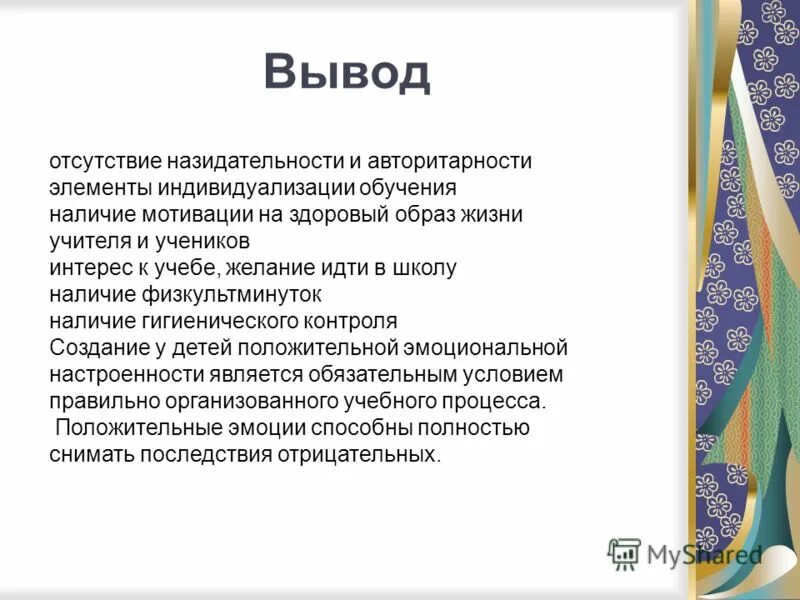 Вывод

отсутствие назидательности и авторитарности
элементы индивидуализации обучения
наличие мотивации на здоровый образ жизни учителя и учеников
интерес к учебе, желание идти в школу
наличие физкультминуток
наличие гигиенического контроля
Создание у детей положительной эмоциональной настроенности является обязательным условием правильно организованного учебного процесса.
Положительные эмоции способны полностью снимать последствия отрицательных.

MyShared